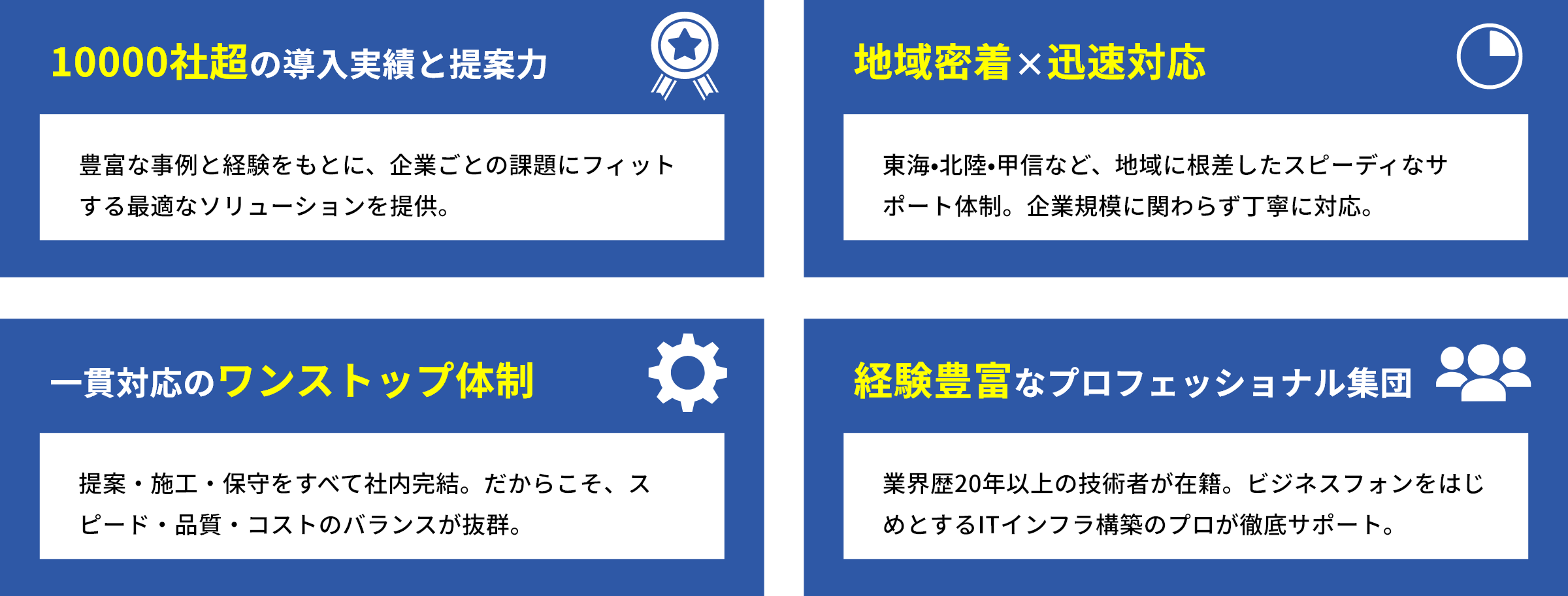 10000社超の導入実績と提案力

豊富な事例と経験をもとに、企業ごとの課題にフィットする最適なソリューションを提供。

地域密着×迅速対応

東海•北陸•甲信など、地域に根差したスピーディなサポート体制。企業規模に関わらず丁寧に対応。

一貫対応のワンストップ体制

提案・施工・保守をすべて社内完結。だからこそ、スピード・品質・コストのバランスが抜群。

経験豊富なプロフェッショナル集団

業界歴20年以上の技術者が在籍。ビジネスフォンをはじめとするITインフラ構築のプロが徹底サポート。